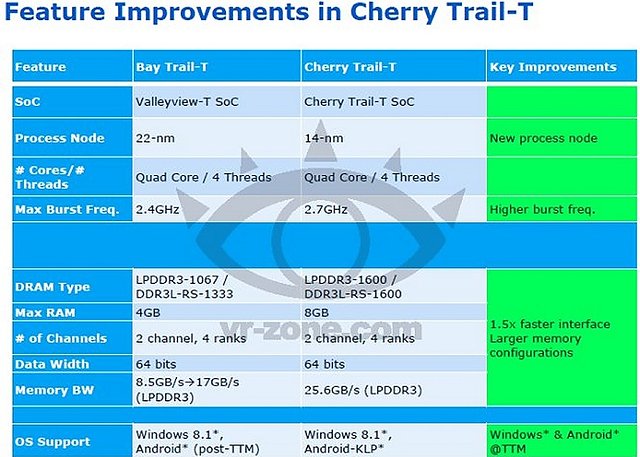 Feature Improvements in Cherry Trail-T

| Feature | Bay Trail-T | Cherry Trail-T | Key Improvements |
|---|---|---|---|
| SoC | Valleyview-T SoC | Cherry Trail-T SoC | |
| Process Node | 22-nm | 14-nm | New process node |
| # Cores/# Threads | Quad Core / 4 Threads | Quad Core / 4 Threads | |
| Max Burst Freq. | 2.4GHz | 2.7GHz | Higher burst freq. |
| | | | |
| DRAM Type | LPDDR3-1067 / DDR3L-RS-1333 | LPDDR3-1600 / DDR3L-RS-1600 | 1.5x faster interface Larger memory configurations |
| Max RAM | 4GB | 8GB | |
| # of Channels | 2 channel, 4 ranks | 2 channel, 4 ranks | |
| Data Width | 64 bits | 64 bits | |
| Memory BW | 8.5GB/s→17GB/s (LPDDR3) | 25.6GB/s (LPDDR3) | |
| | | | |
| OS Support | Windows 8.1*, Android* (post-TTM) | Windows 8.1*, Android-KLP* | Windows* & Android* @TTM |

vr-zone.com